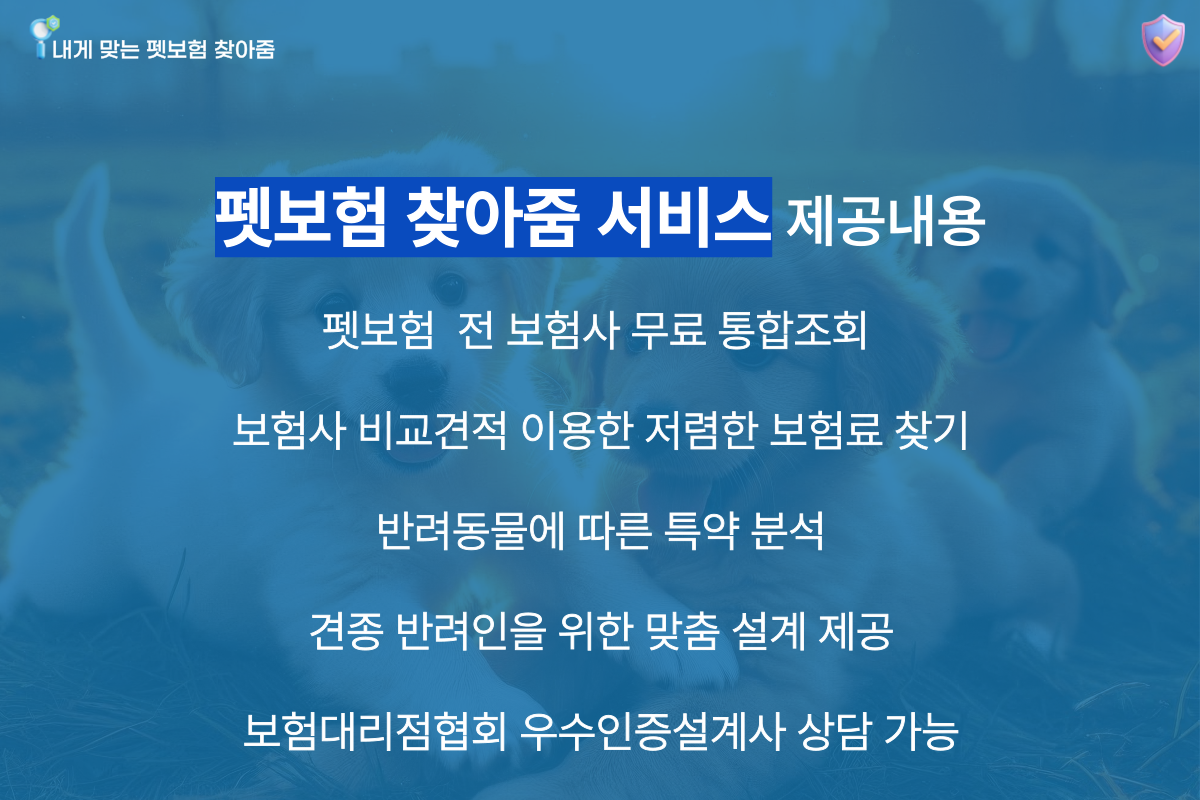 내게 맞는 펫보험 찾아줌

펫보험 찾아줌 서비스 제공내용

펫보험 전 보험사 무료 통합조회

보험사 비교견적 이용한 저렴한 보험료 찾기

반려동물에 따른 특약 분석

견종 반려인을 위한 맞춤 설계 제공

보험대리점협회 우수인증설계사 상담 가능